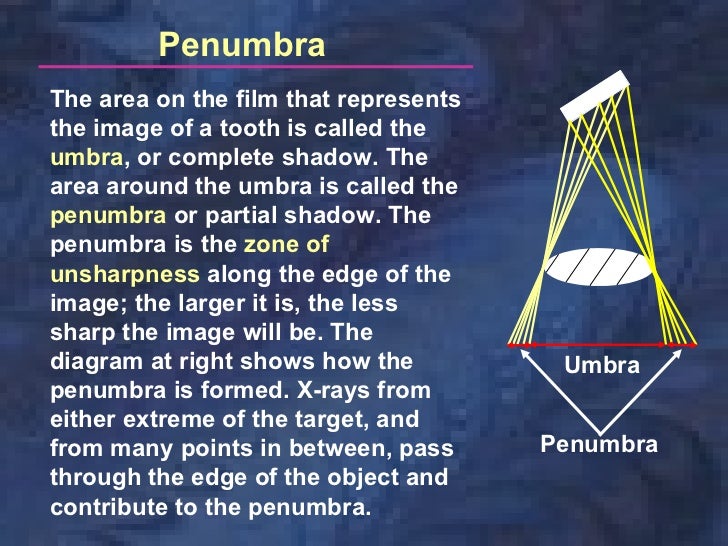 Penumbra

The area on the film that represents the image of a tooth is called the umbra, or complete shadow. The area around the umbra is called the penumbra or partial shadow. The penumbra is the zone of unsharpness along the edge of the image; the larger it is, the less sharp the image will be. The diagram at right shows how the penumbra is formed. X-rays from either extreme of the target, and from many points in between, pass through the edge of the object and contribute to the penumbra.

Umbra

Penumbra